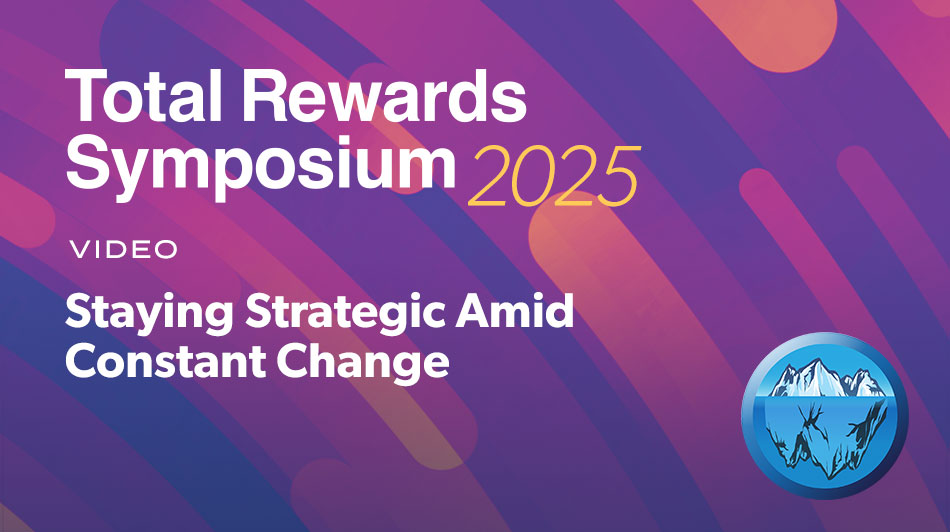 Total Rewards Symposium 2025

VIDEO

Staying Strategic Amid Constant Change